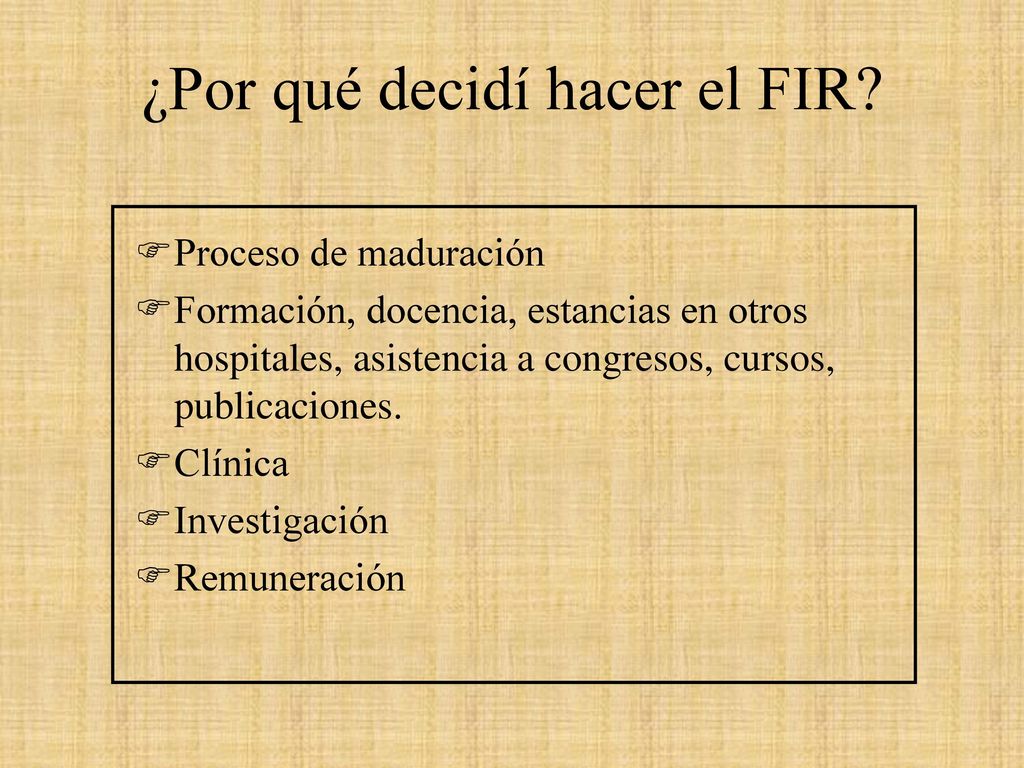 ¿Por qué decidí hacer el FIR?

Proceso de maduración

Formación, docencia, estancias en otros hospitales, asistencia a congresos, cursos, publicaciones.

Clínica

Investigación

Remuneración